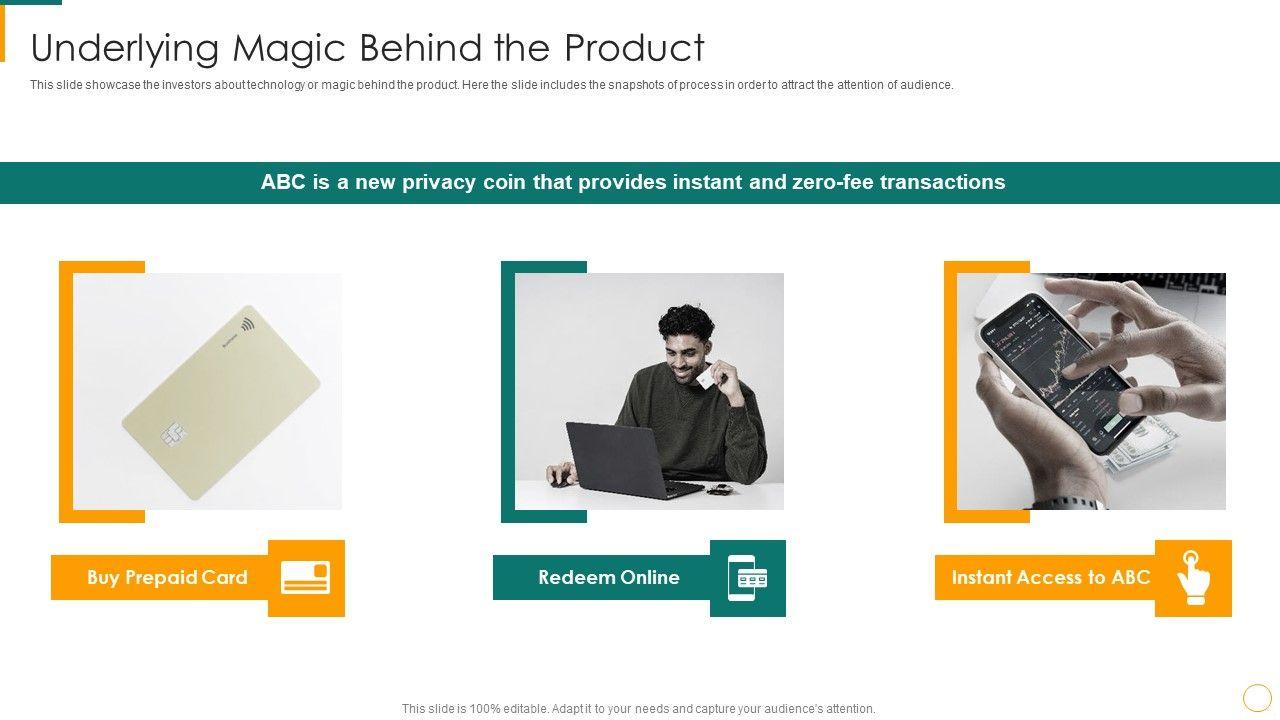 Underlying Magic Behind the Product

This slide showcase the investors about technology or magic behind the product. Here the slide includes the snapshots of process in order to attract the attention of audience.

ABC is a new privacy coin that provides instant and zero-fee transactions

Buy Prepaid Card

Redeem Online

Instant Access to ABC

This slide is 100% editable. Adapt it to your needs and capture your audience's attention.